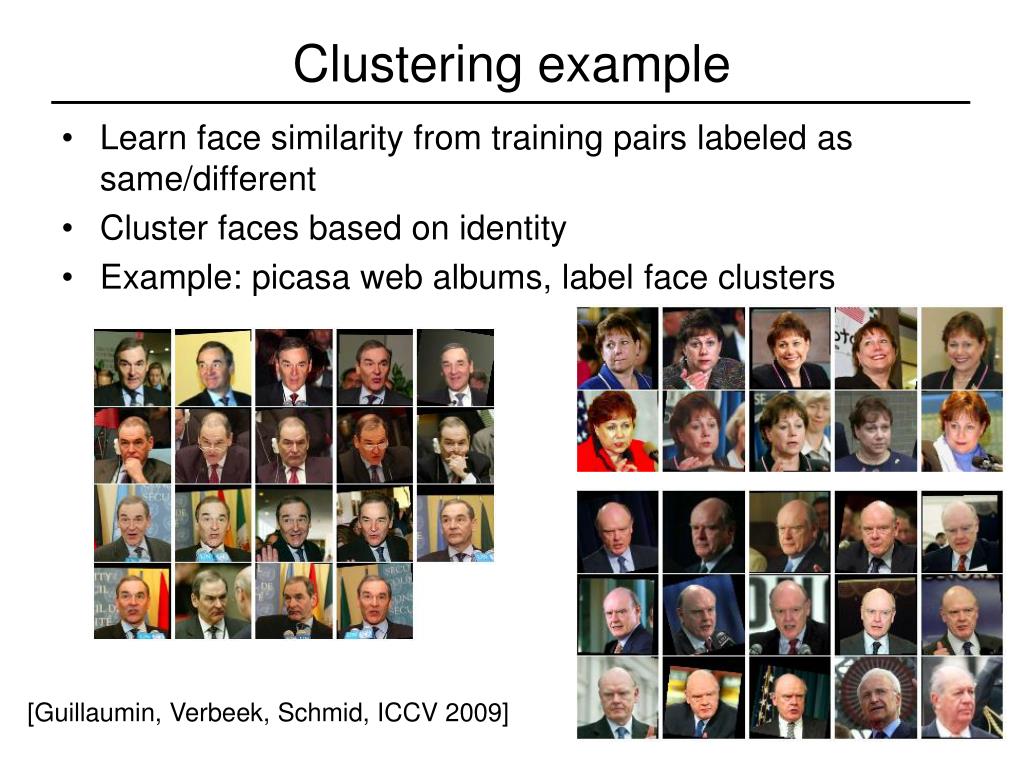 Clustering example

• Learn face similarity from training pairs labeled as same/different
• Cluster faces based on identity
• Example: picasa web albums, label face clusters

[Guillaumin, Verbeek, Schmid, ICCV 2009]